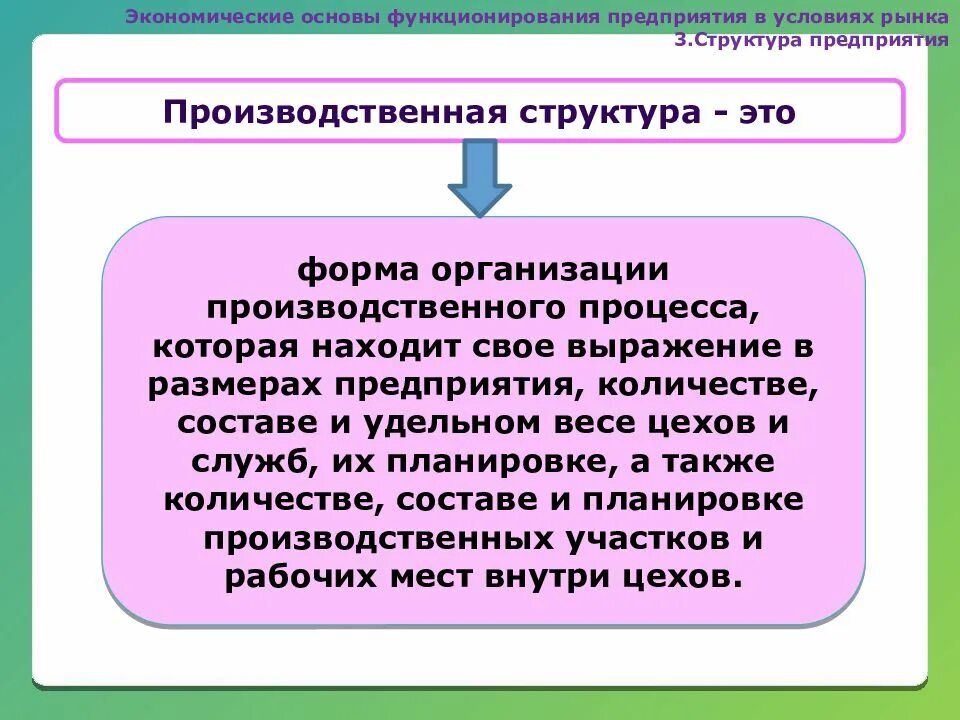 Экономические основы функционирования предприятия в условиях рынка
3.Структура предприятия

Производственная структура - это

форма организации производственного процесса, которая находит свое выражение в размерах предприятия, количестве, составе и удельном весе цехов и служб, их планировке, а также количестве, составе и планировке производственных участков и рабочих мест внутри цехов.